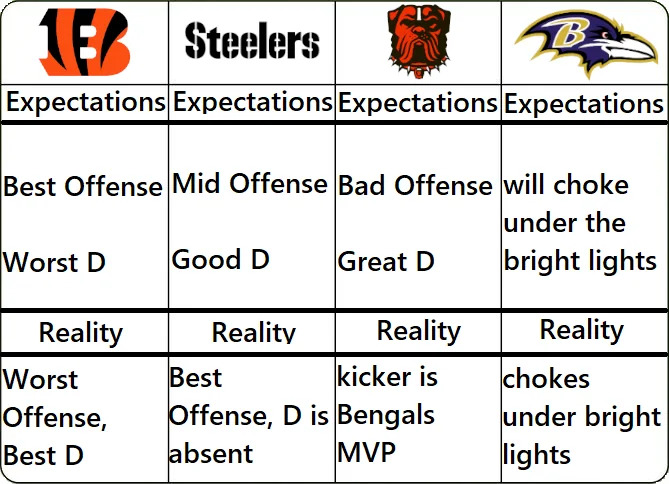 | B | Steelers | | B |
|---|---|---|---|
| Expectations | Expectations | Expectations | Expectations |
| Best Offense Worst D | Mid Offense Good D | Bad Offense Great D | will choke under the bright lights |
| Reality | Reality | Reality | Reality |
| Worst Offense, Best D | Best Offense, D is absent | kicker is Bengals MVP | chokes under bright lights |